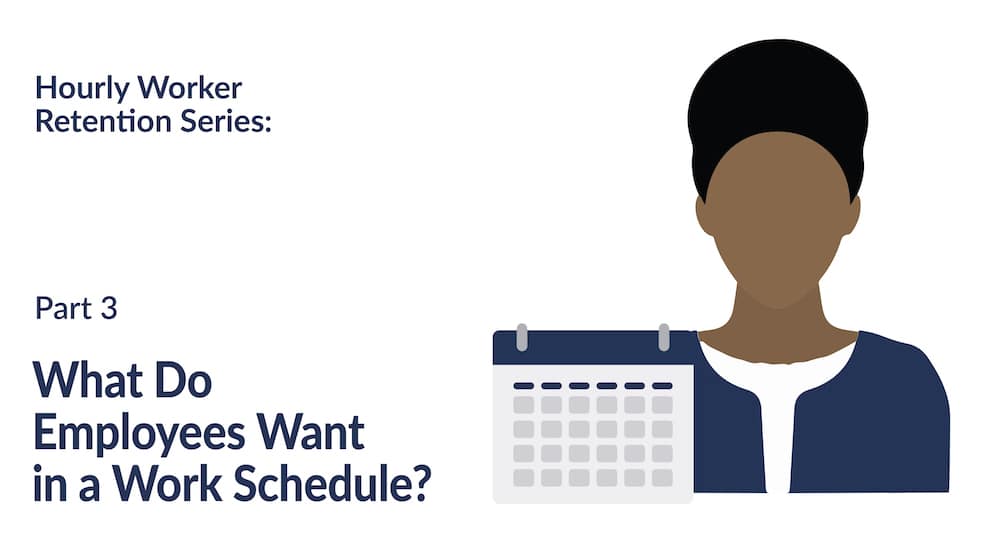 Hourly Worker Retention Series:

Part 3

What Do Employees Want in a Work Schedule?